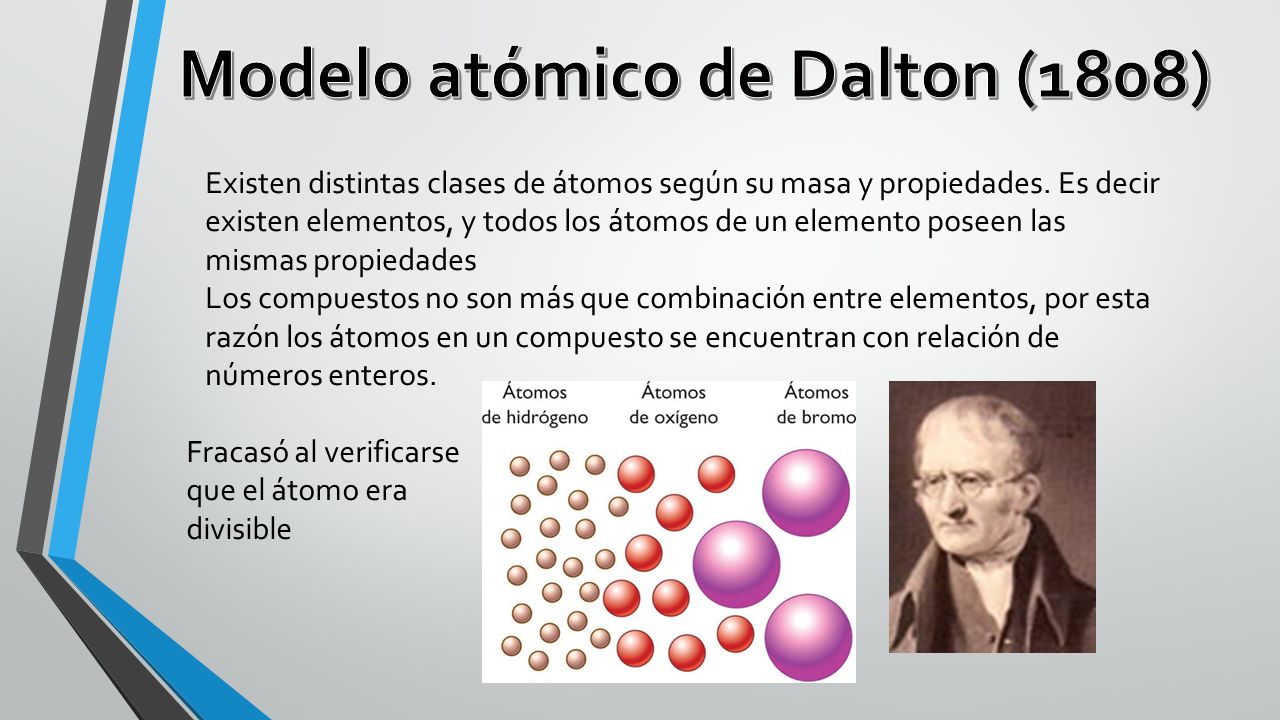 Modelo atómico de Dalton (1808)

Existen distintas clases de átomos según su masa y propiedades. Es decir existen elementos, y todos los átomos de un elemento poseen las mismas propiedades
Los compuestos no son más que combinación entre elementos, por esta razón los átomos en un compuesto se encuentran con relación de números enteros.

Fracasó al verificarse que el átomo era divisible

Átomos de hidrógeno

Átomos de oxígeno

Átomos de bromo